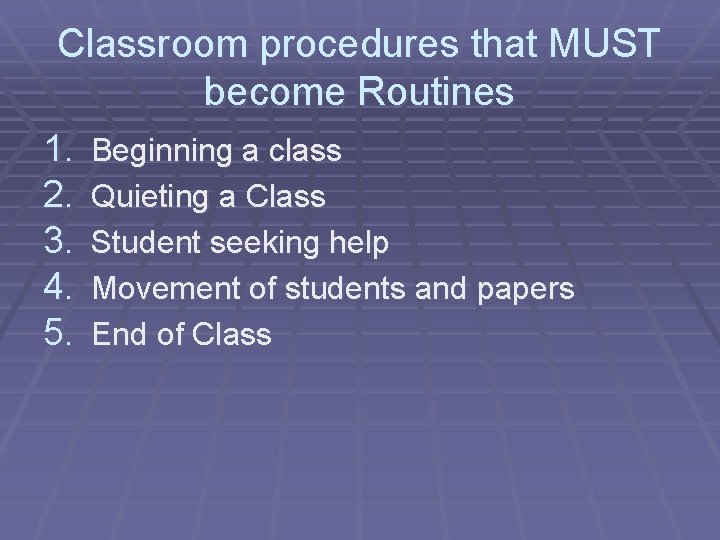 Classroom procedures that MUST become Routines

1. Beginning a class
2. Quieting a Class
3. Student seeking help
4. Movement of students and papers
5. End of Class